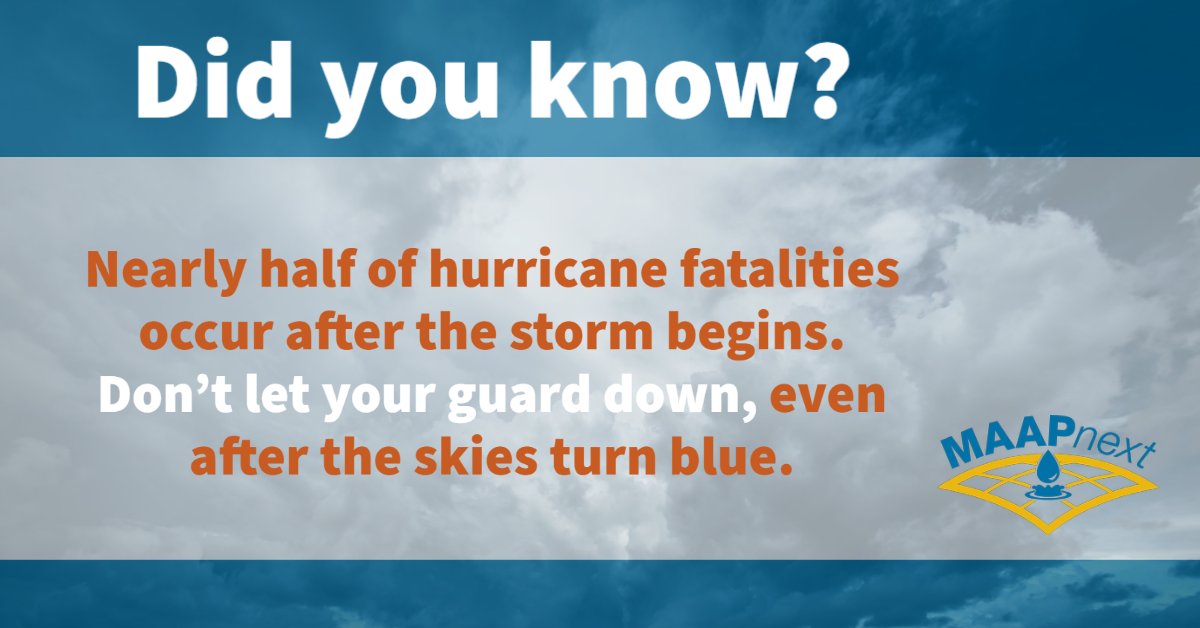 Did you know?

Nearly half of hurricane fatalities occur after the storm begins. Don’t let your guard down, even after the skies turn blue.

MAAPnext